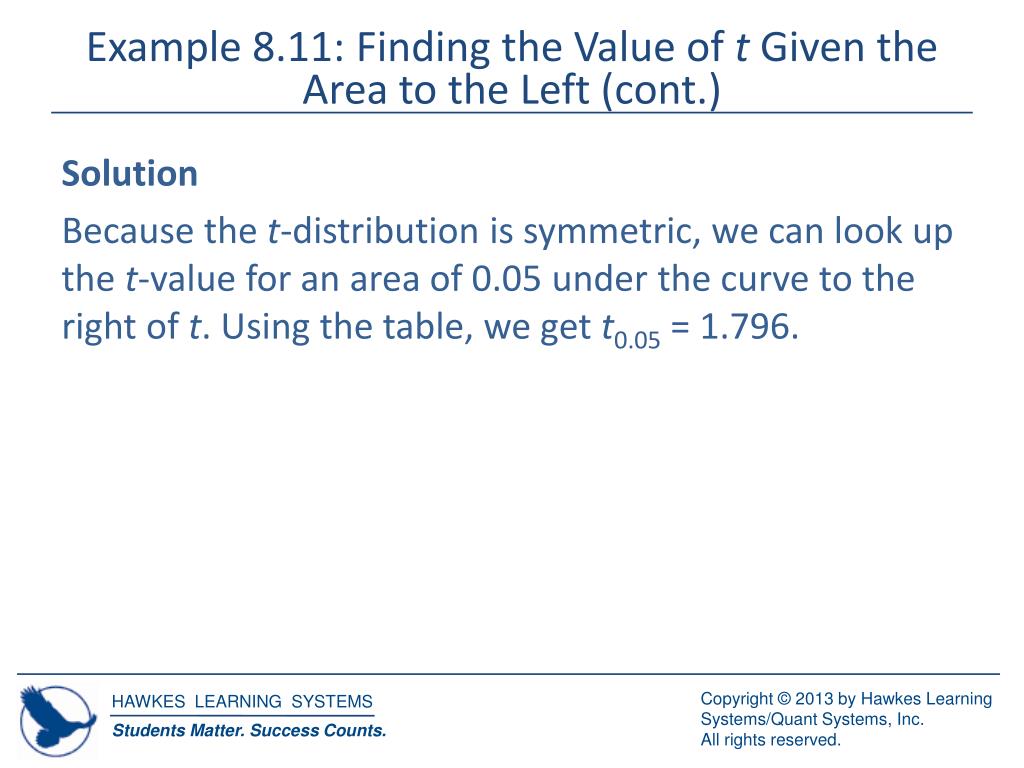 Example 8.11: Finding the Value of $t$ Given the Area to the Left (cont.)

Solution

Because the $t$-distribution is symmetric, we can look up the $t$-value for an area of 0.05 under the curve to the right of $t$. Using the table, we get $t_{0.05} = 1.796$.

HAWKES LEARNING SYSTEMS

Students Matter. Success Counts.

Copyright © 2013 by Hawkes Learning Systems/Quant Systems, Inc. All rights reserved.